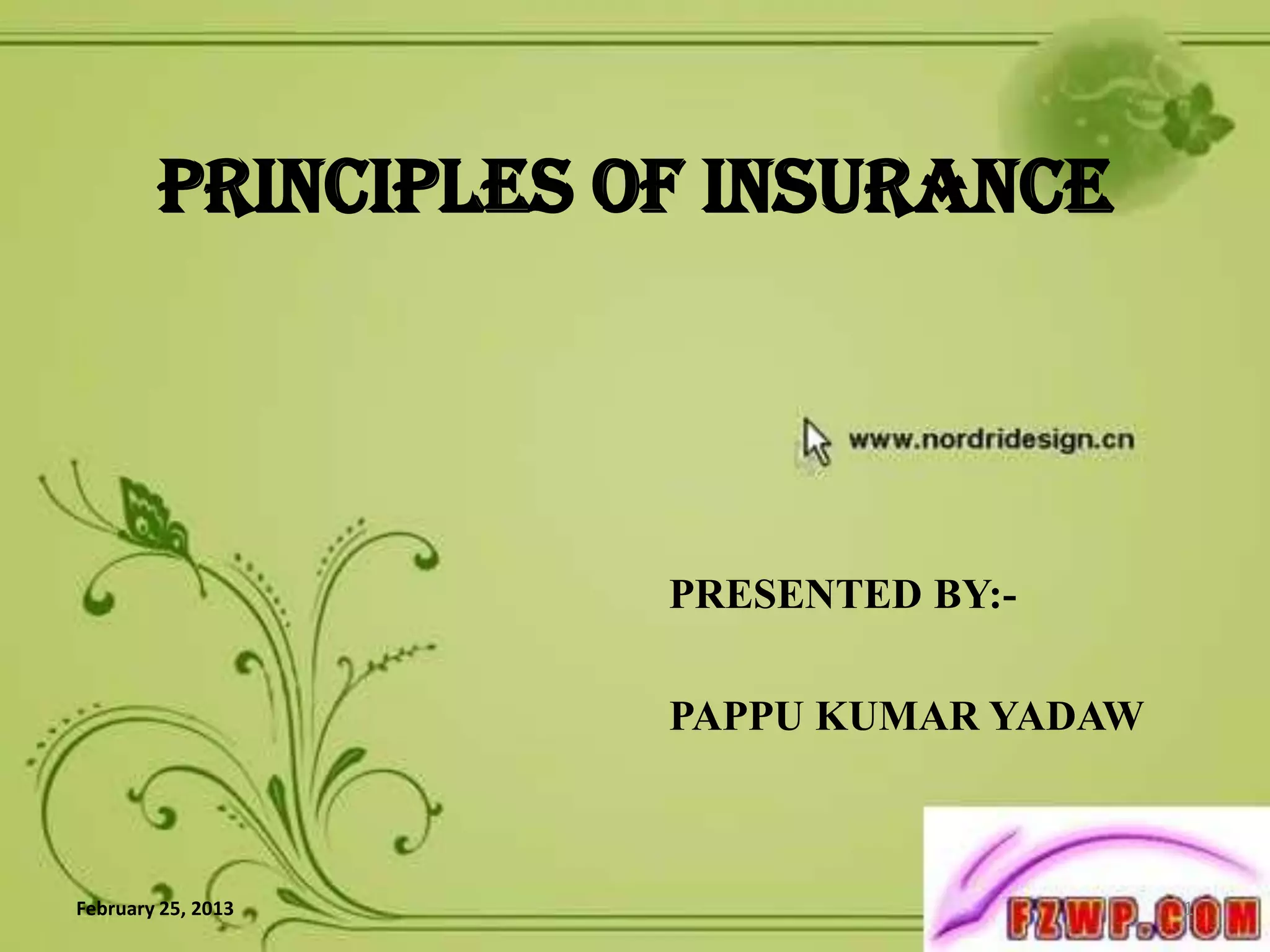 PRINCIPLES OF INSURANCE

www.nordridesign.cn

PRESENTED BY:-

PAPPU KUMAR YADAW

February 25, 2013

FZWP.COM